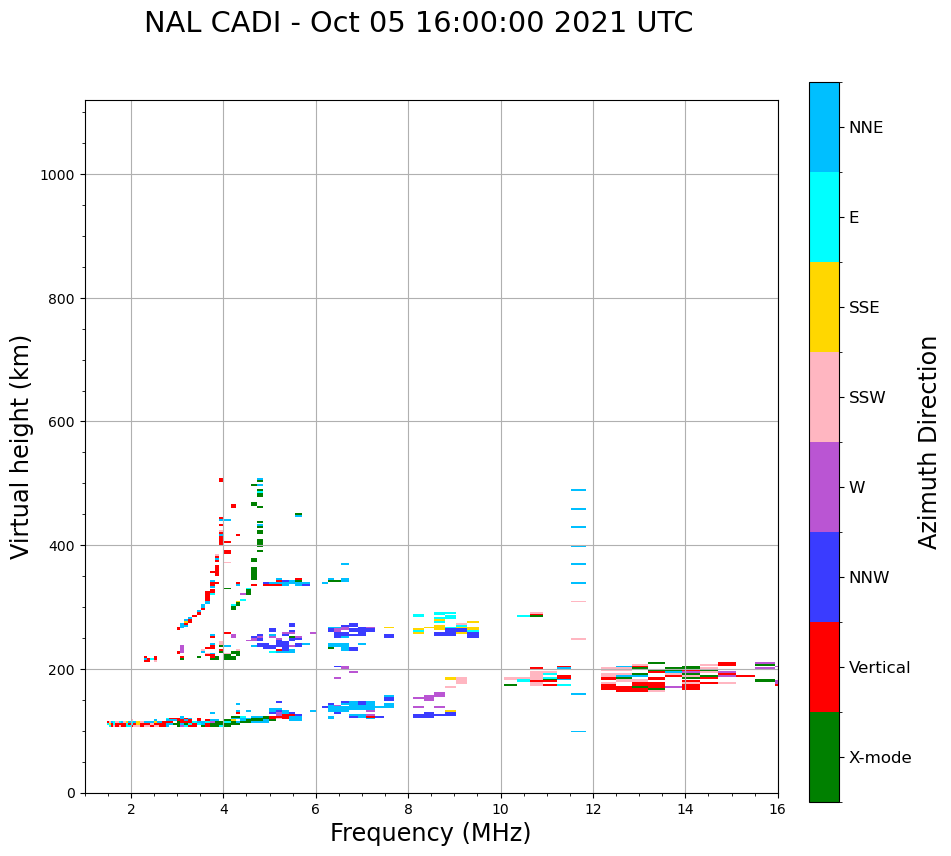 NAL CADI - Oct 05 16:00:00 2021 UTC

Virtual height (km)

1000
800
600
400
200
0

2
4
6
8
10
12
14
16

Frequency (MHz)

NNE
E
SSE
SSW
W
NNW
Vertical
X-mode

Azimuth Direction